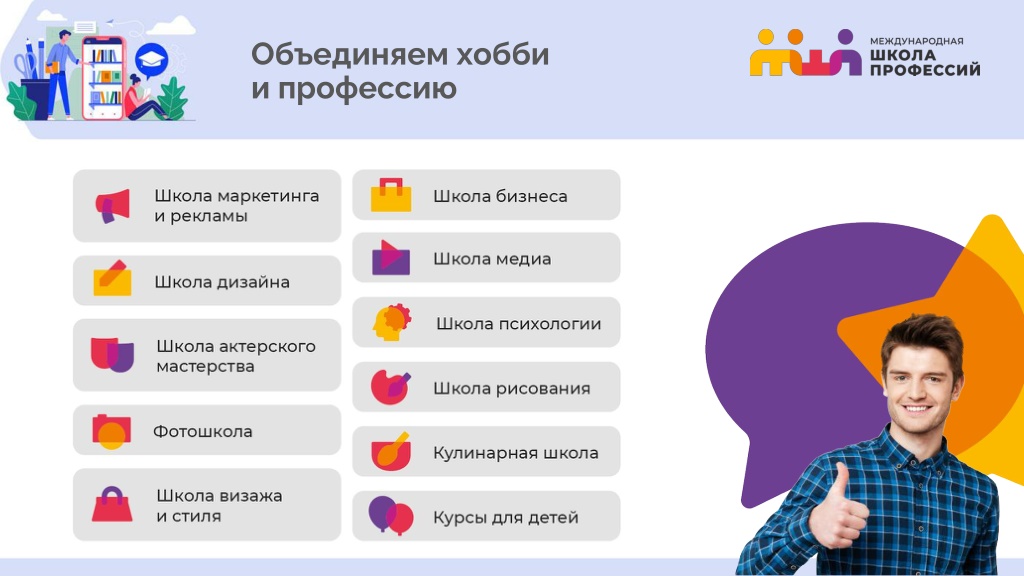 Объединяем хобби и профессию

МЕЖДУНАРОДНАЯ ШКОЛА ПРОФЕССИЙ

Школа маркетинга и рекламы

Школа дизайна

Школа актерского мастерства

Фотошкола

Школа визажа и стиля

Школа бизнеса

Школа медиа

Школа психологии

Школа рисования

Кулинарная школа

Курсы для детей